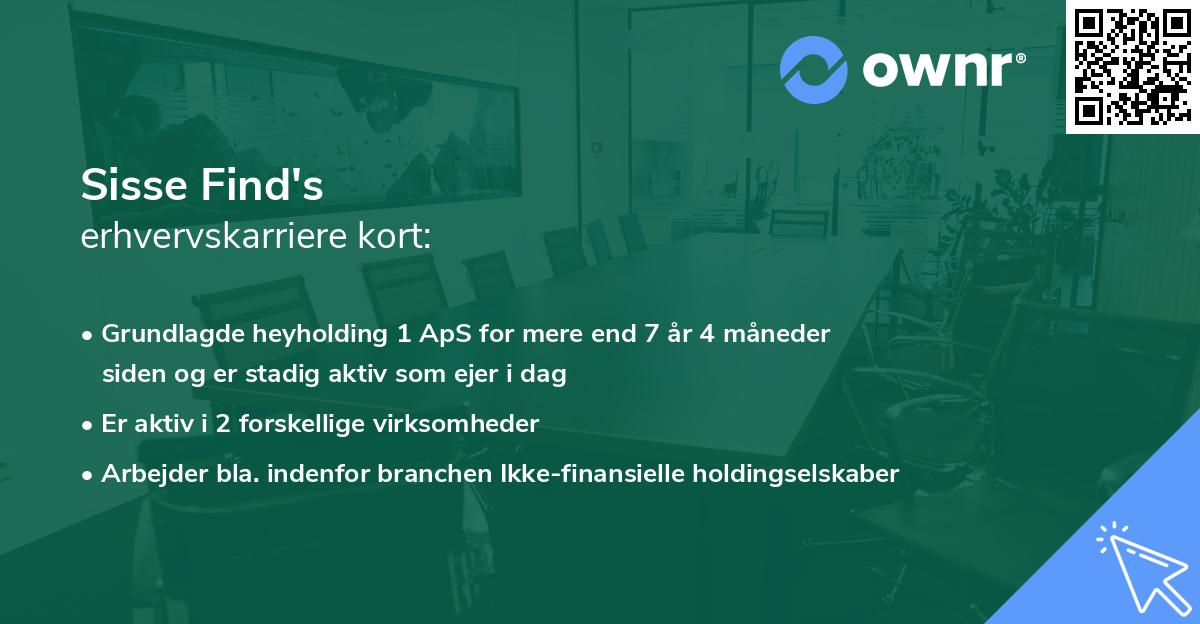 ownr®

Sisse Find's
erhvervskarriere kort:

• Grundlagde heyholding 1 ApS for mere end 7 år 4 måneder siden og er stadig aktiv som ejer i dag
• Er aktiv i 2 forskellige virksomheder
• Arbejder bla. indenfor branchen Ikke-finansielle holdingselskaber